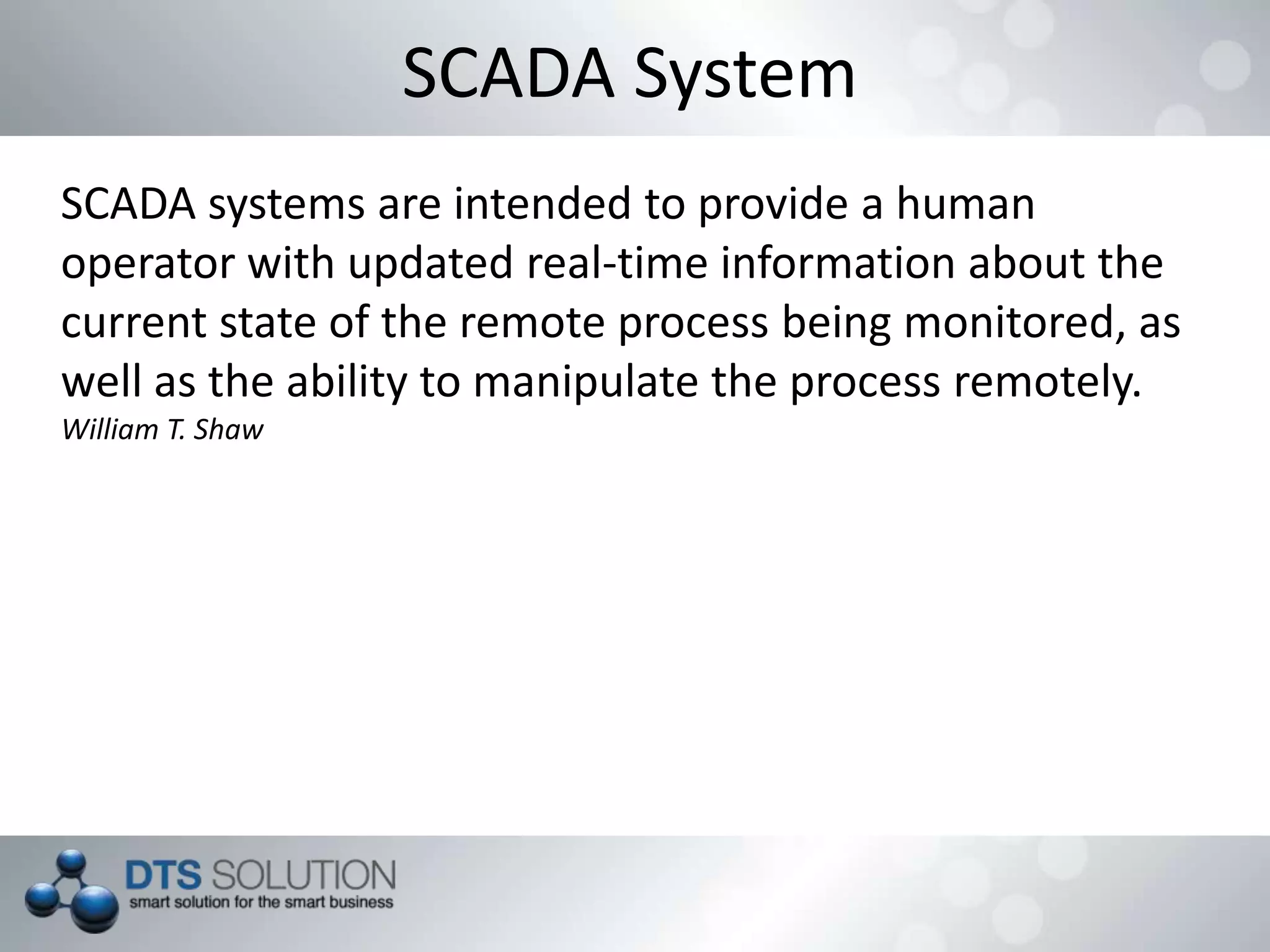 SCADA System

SCADA systems are intended to provide a human operator with updated real-time information about the current state of the remote process being monitored, as well as the ability to manipulate the process remotely.
William T. Shaw

DTS SOLUTION
smart solution for the smart business